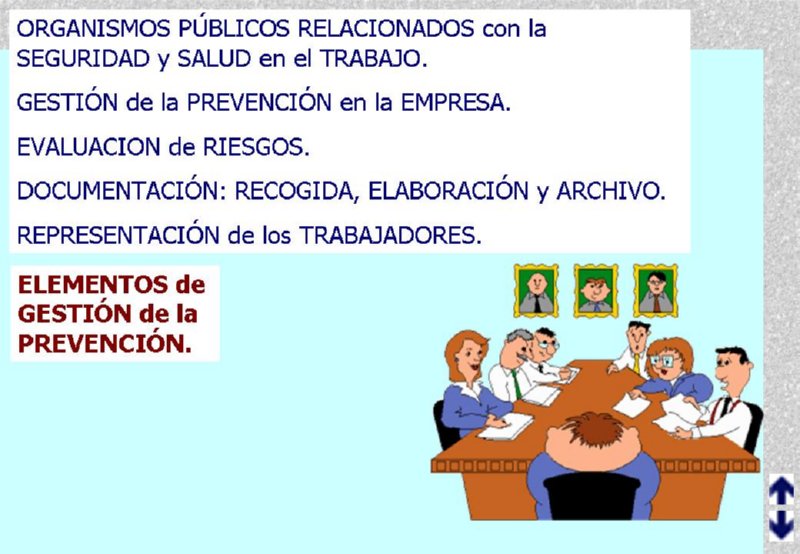 ORGANISMOS PÚBLICOS RELACIONADOS con la SEGURIDAD y SALUD en el TRABAJO.

GESTIÓN de la PREVENCIÓN en la EMPRESA.

EVALUACION de RIESGOS.

DOCUMENTACIÓN: RECOGIDA, ELABORACIÓN y ARCHIVO.

REPRESENTACIÓN de los TRABAJADORES.

ELEMENTOS de GESTIÓN de la PREVENCIÓN.